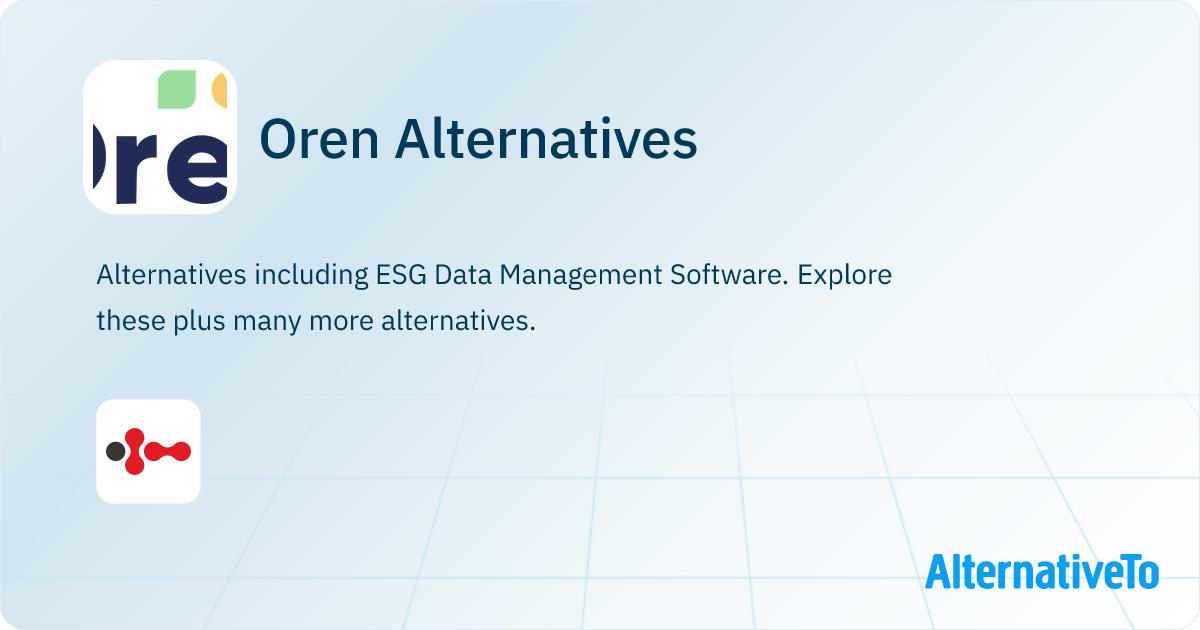 re

Oren Alternatives

Alternatives including ESG Data Management Software. Explore these plus many more alternatives.

AlternativeTo